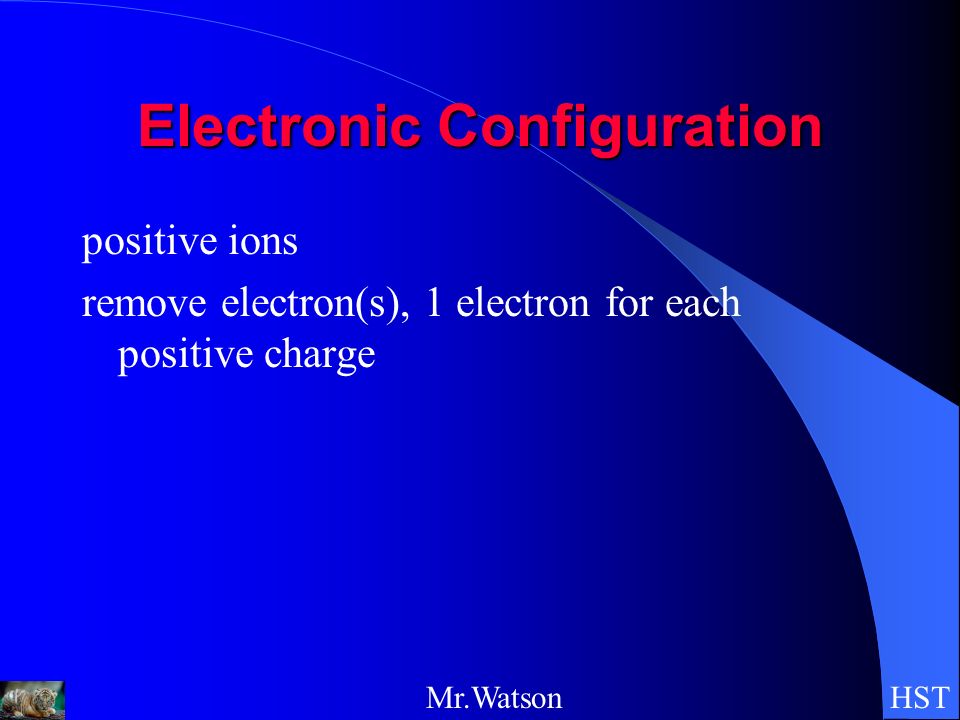 Electronic Configuration

positive ions

remove electron(s), 1 electron for each positive charge

Mr.Watson

HST